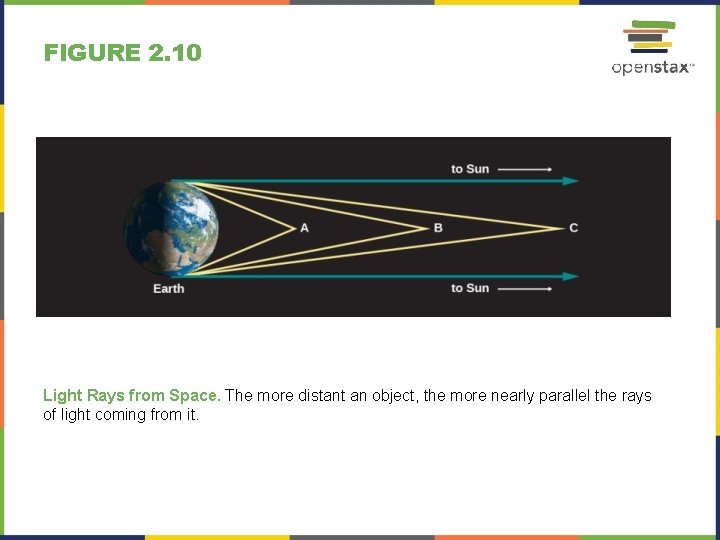 FIGURE 2.10

openstax™

to Sun

A

B

C

Earth

to Sun

Light Rays from Space. The more distant an object, the more nearly parallel the rays of light coming from it.